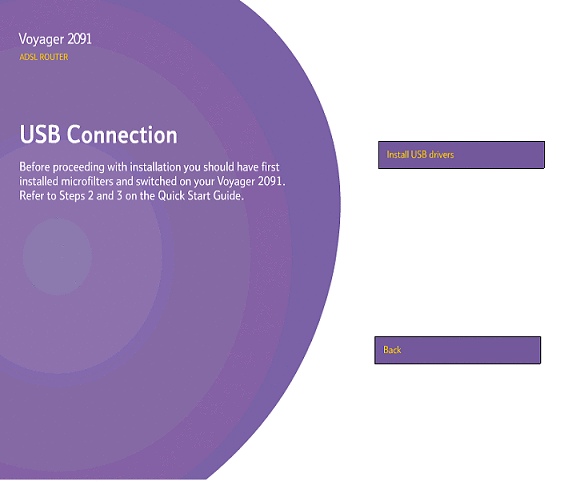 Voyager 2091
ADSL ROUTER

USB Connection

Before proceeding with installation you should have first installed microfilters and switched on your Voyager 2091. Refer to Steps 2 and 3 on the Quick Start Guide.

Install USB drivers

Back